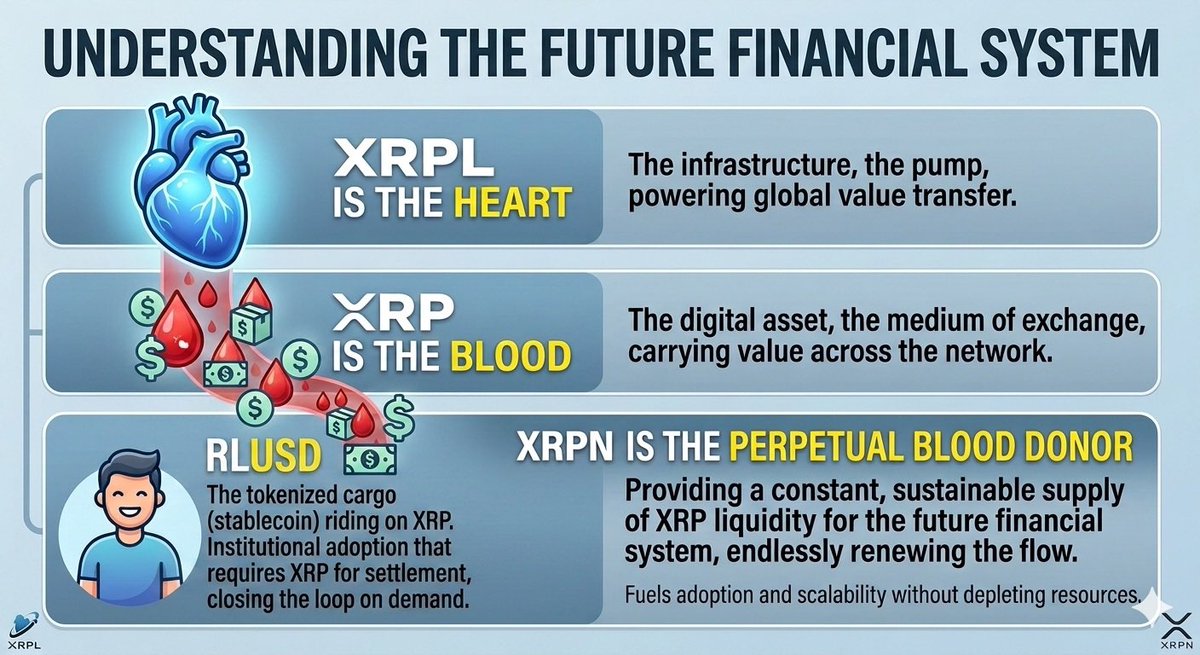 UNDERSTANDING THE FUTURE FINANCIAL SYSTEM

XRPL IS THE HEART

The infrastructure, the pump, powering global value transfer.

XRP IS THE BLOOD

The digital asset, the medium of exchange, carrying value across the network.

RLUSD

The tokenized cargo (stablecoin) riding on XRP. Institutional adoption that requires XRP for settlement, closing the loop on demand.

XRPN IS THE PERPETUAL BLOOD DONOR

Providing a constant, sustainable supply of XRP liquidity for the future financial system, endlessly renewing the flow.

Fuels adoption and scalability without depleting resources.

XRPL

XRPN